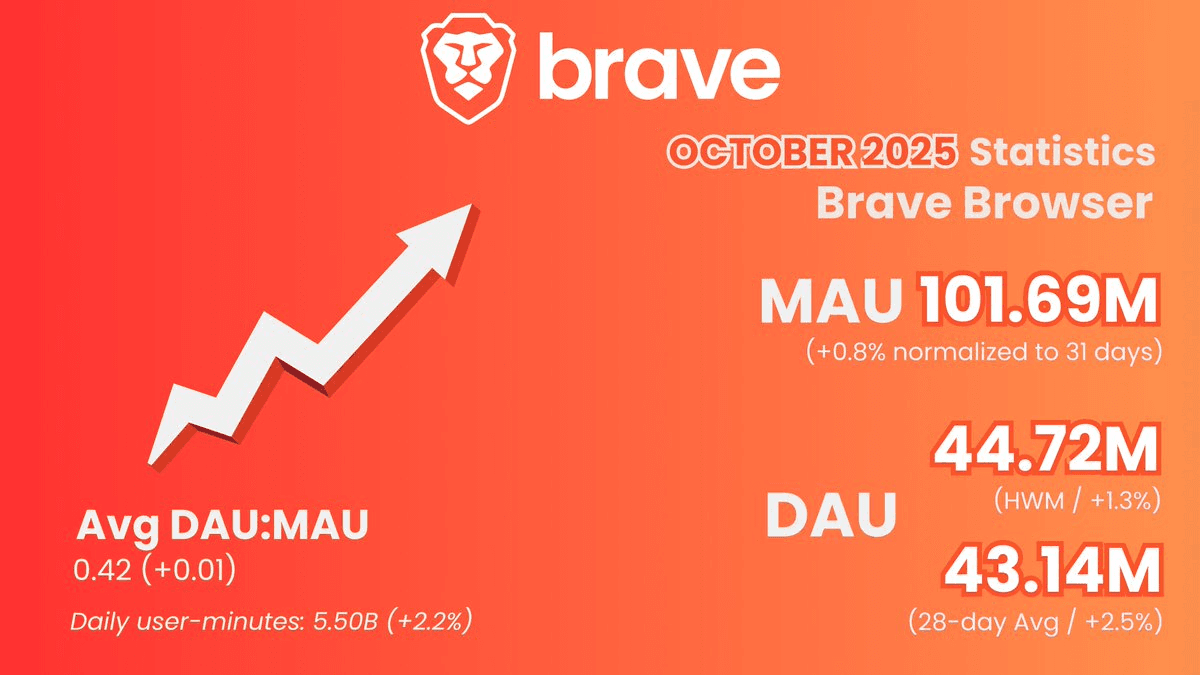 brave

OCTOBER 2025 Statistics
Brave Browser

MAU 101.69M
(+0.8% normalized to 31 days)

DAU
44.72M
(HWM / +1.3%)

43.14M
(28-day Avg / +2.5%)

Avg DAU:MAU
0.42 (+0.01)

Daily user-minutes: 5.50B (+2.2%)